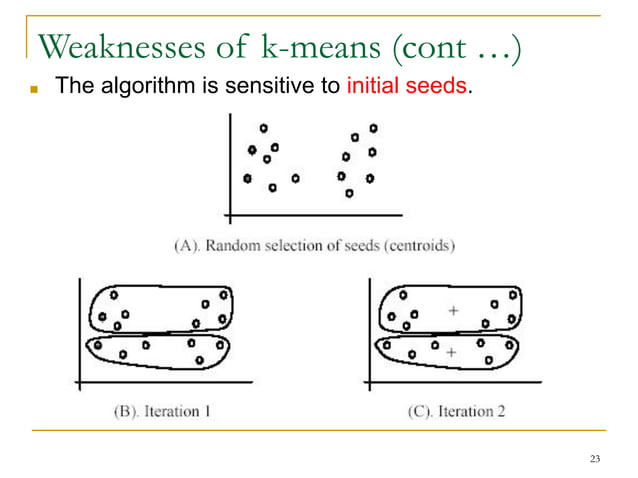 Weaknesses of k-means (cont …)

The algorithm is sensitive to initial seeds.

(A). Random selection of seeds (centroids)

+

+

(B). Iteration 1

(C). Iteration 2

23